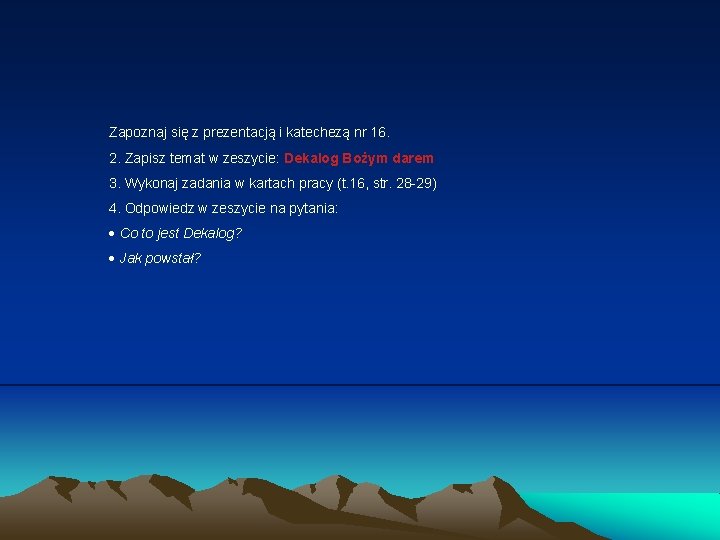 Zapoznaj się z prezentacją i katechezą nr 16.

2. Zapisz temat w zeszycie: Dekalog Bożym darem

3. Wykonaj zadania w kartach pracy (t.16, str. 28-29)

4. Odpowiedz w zeszycie na pytania:

• Co to jest Dekalog?

• Jak powstał?